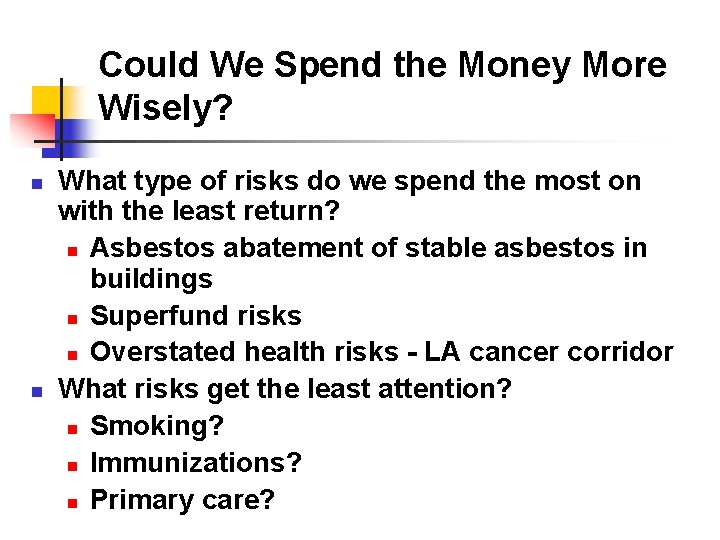 Could We Spend the Money More Wisely?

- What type of risks do we spend the most on with the least return?
  - Asbestos abatement of stable asbestos in buildings
  - Superfund risks
  - Overstated health risks - LA cancer corridor
- What risks get the least attention?
  - Smoking?
  - Immunizations?
  - Primary care?